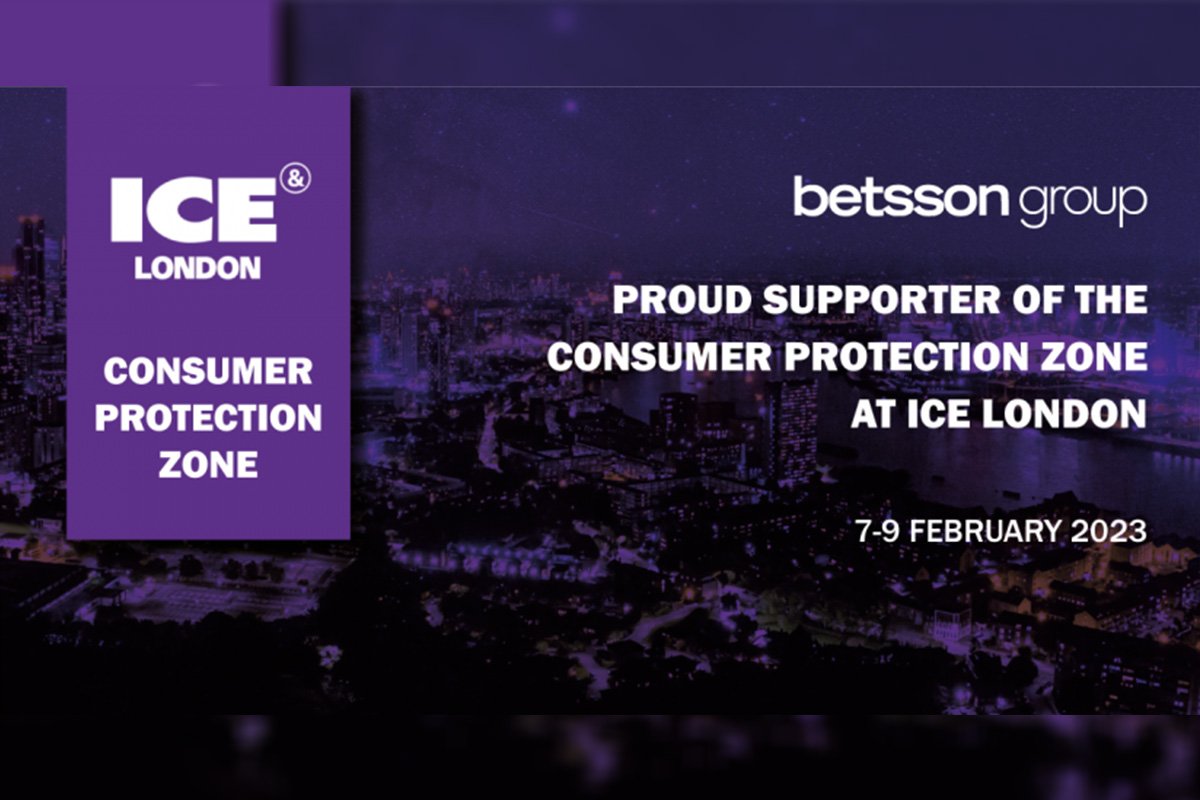 ICE &
LONDON

CONSUMER PROTECTION ZONE

betsson group

PROUD SUPPORTER OF THE CONSUMER PROTECTION ZONE AT ICE LONDON

7-9 FEBRUARY 2023